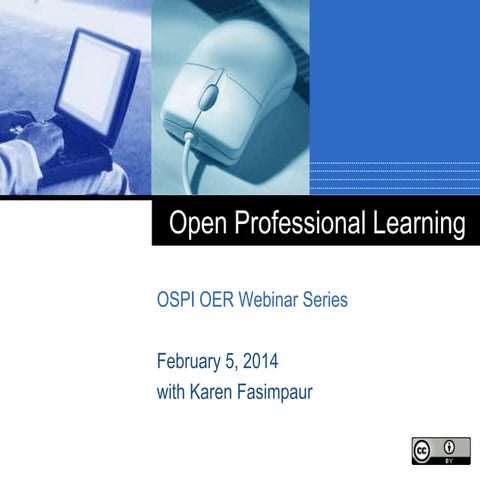 Open Professional Learning

OSPI OER Webinar Series

February 5, 2014
with Karen Fasimpaur

cc BY